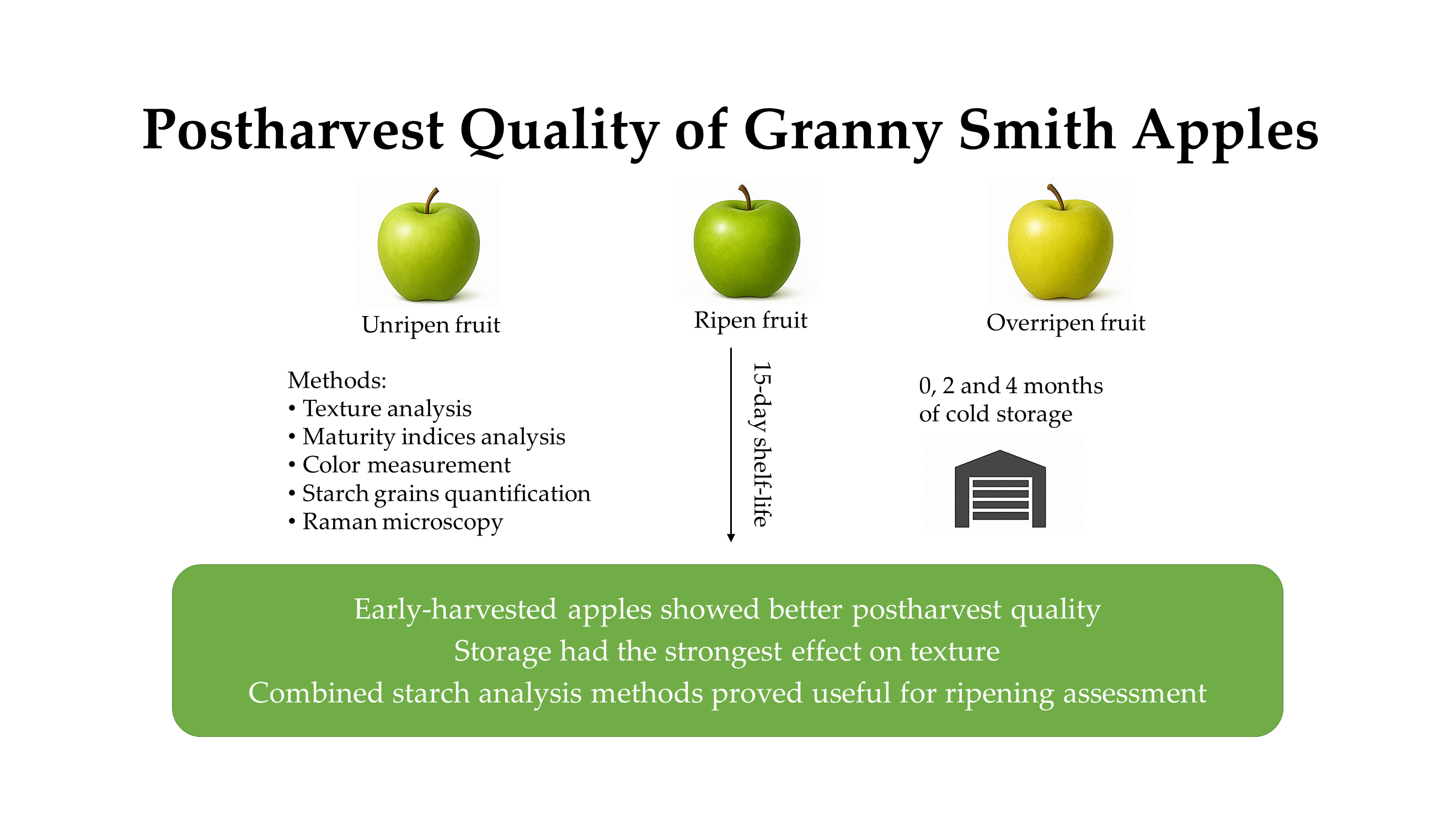 Postharvest Quality of Granny Smith Apples

Unripen fruit

Ripen fruit

Overripen fruit

Methods:
• Texture analysis
• Maturity indices analysis
• Color measurement
• Starch grains quantification
• Raman microscopy

15-day shelf-life

0, 2 and 4 months of cold storage

Early-harvested apples showed better postharvest quality
Storage had the strongest effect on texture
Combined starch analysis methods proved useful for ripening assessment